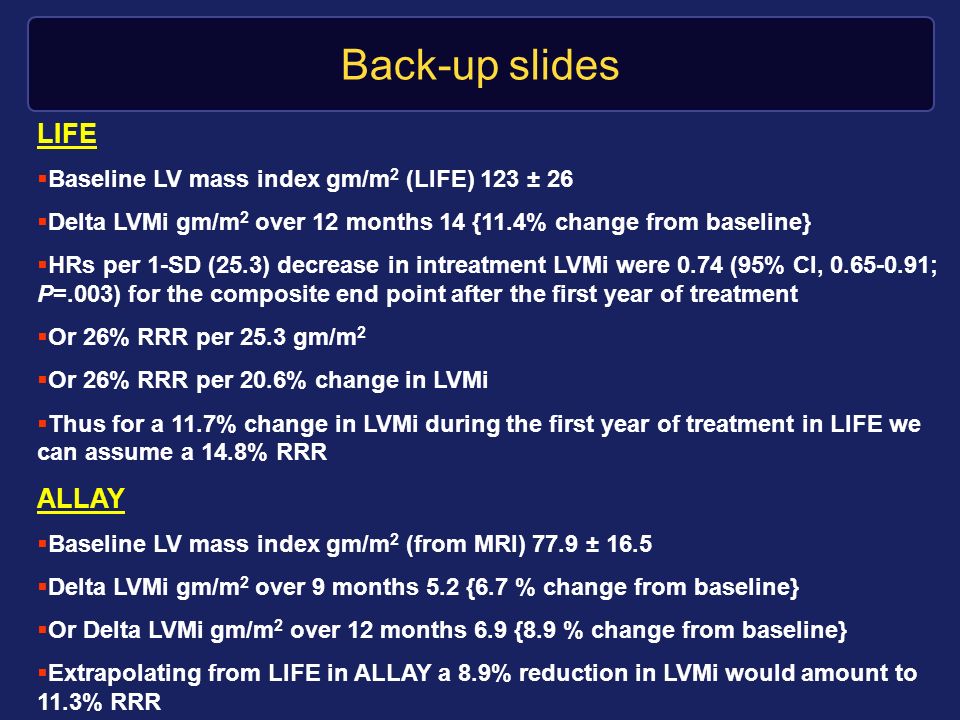 Back-up slides

LIFE

▪Baseline LV mass index gm/m$^2$ (LIFE) 123 ± 26

▪Delta LVMi gm/m$^2$ over 12 months 14 {11.4% change from baseline}

▪HRs per 1-SD (25.3) decrease in intreatment LVMi were 0.74 (95% CI, 0.65-0.91; P=.003) for the composite end point after the first year of treatment

▪Or 26% RRR per 25.3 gm/m$^2$

▪Or 26% RRR per 20.6% change in LVMi

▪Thus for a 11.7% change in LVMi during the first year of treatment in LIFE we can assume a 14.8% RRR

ALLAY

▪Baseline LV mass index gm/m$^2$ (from MRI) 77.9 ± 16.5

▪Delta LVMi gm/m$^2$ over 9 months 5.2 {6.7 % change from baseline}

▪Or Delta LVMi gm/m$^2$ over 12 months 6.9 {8.9 % change from baseline}

▪Extrapolating from LIFE in ALLAY a 8.9% reduction in LVMi would amount to 11.3% RRR